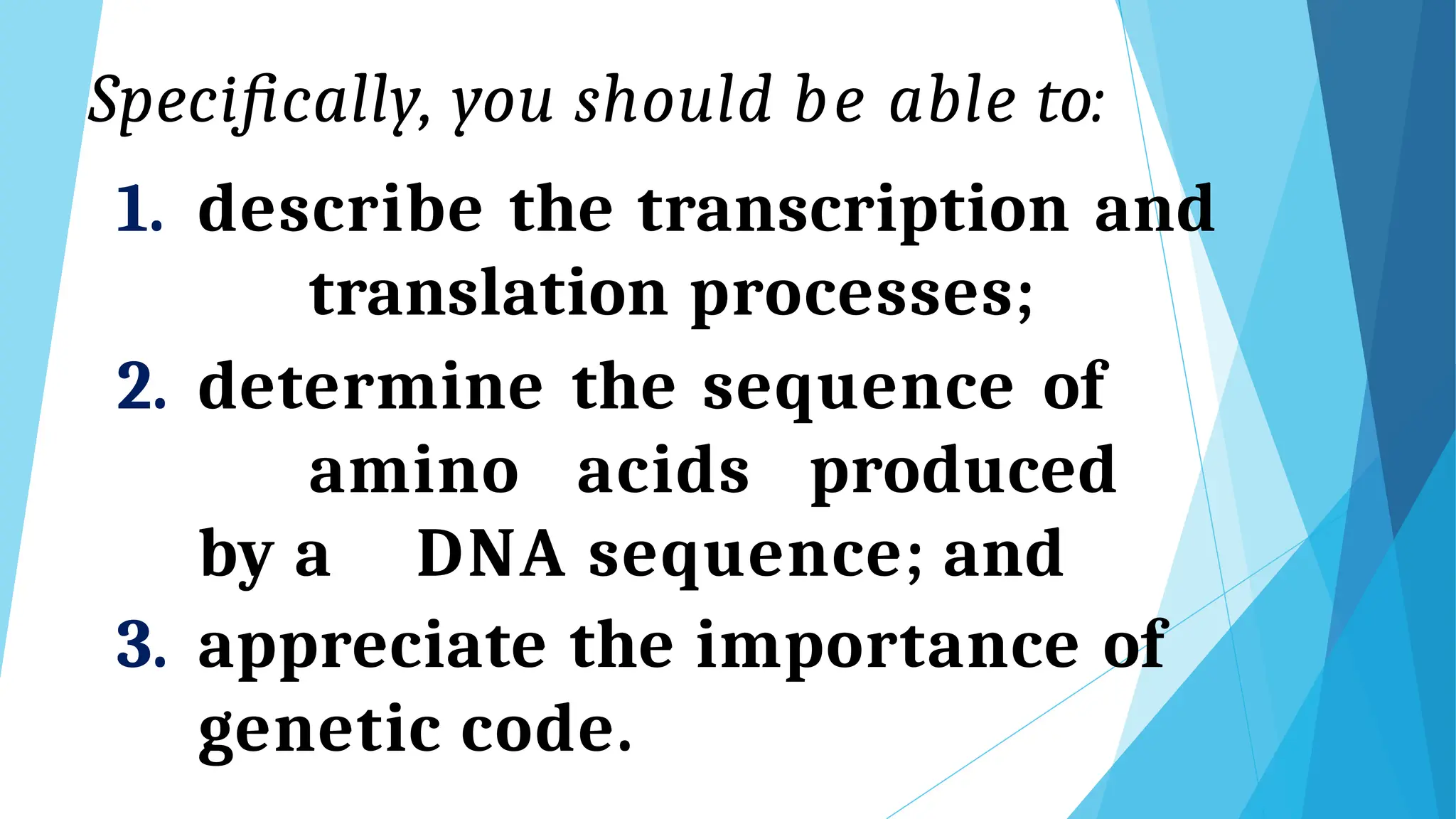 Specifically, you should be able to:

1. describe the transcription and translation processes;
2. determine the sequence of amino acids produced by a DNA sequence; and
3. appreciate the importance of genetic code.